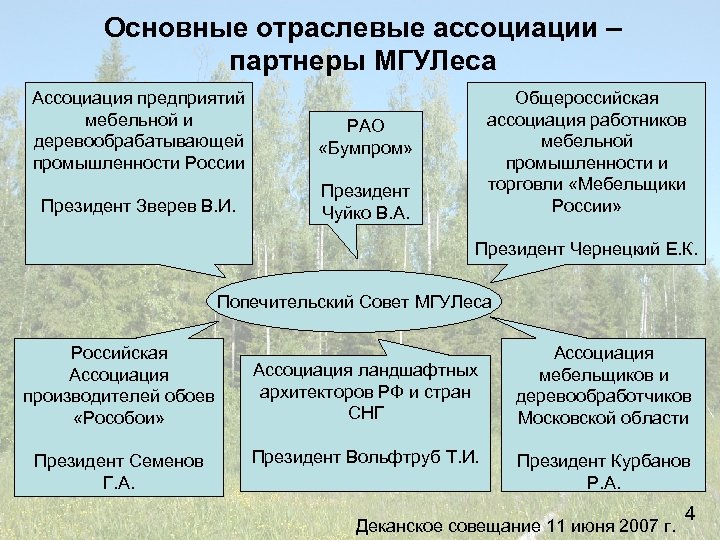 Основные отраслевые ассоциации – партнеры МГУЛеса

Ассоциация предприятий мебельной и деревообрабатывающей промышленности России

Президент Зверев В.И.

РАО «Бумпром»

Президент Чуйко В.А.

Общероссийская ассоциация работников мебельной промышленности и торговли «Мебельщики России»

Президент Чернецкий Е.К.

Попечительский Совет МГУЛеса

Российская Ассоциация производителей обоев «Рособои»

Президент Семенов Г.А.

Ассоциация ландшафтных архитекторов РФ и стран СНГ

Президент Вольфтруб Т.И.

Ассоциация мебельщиков и деревообработчиков Московской области

Президент Курбанов Р.А.

4

Деканское совещание 11 июня 2007 г.